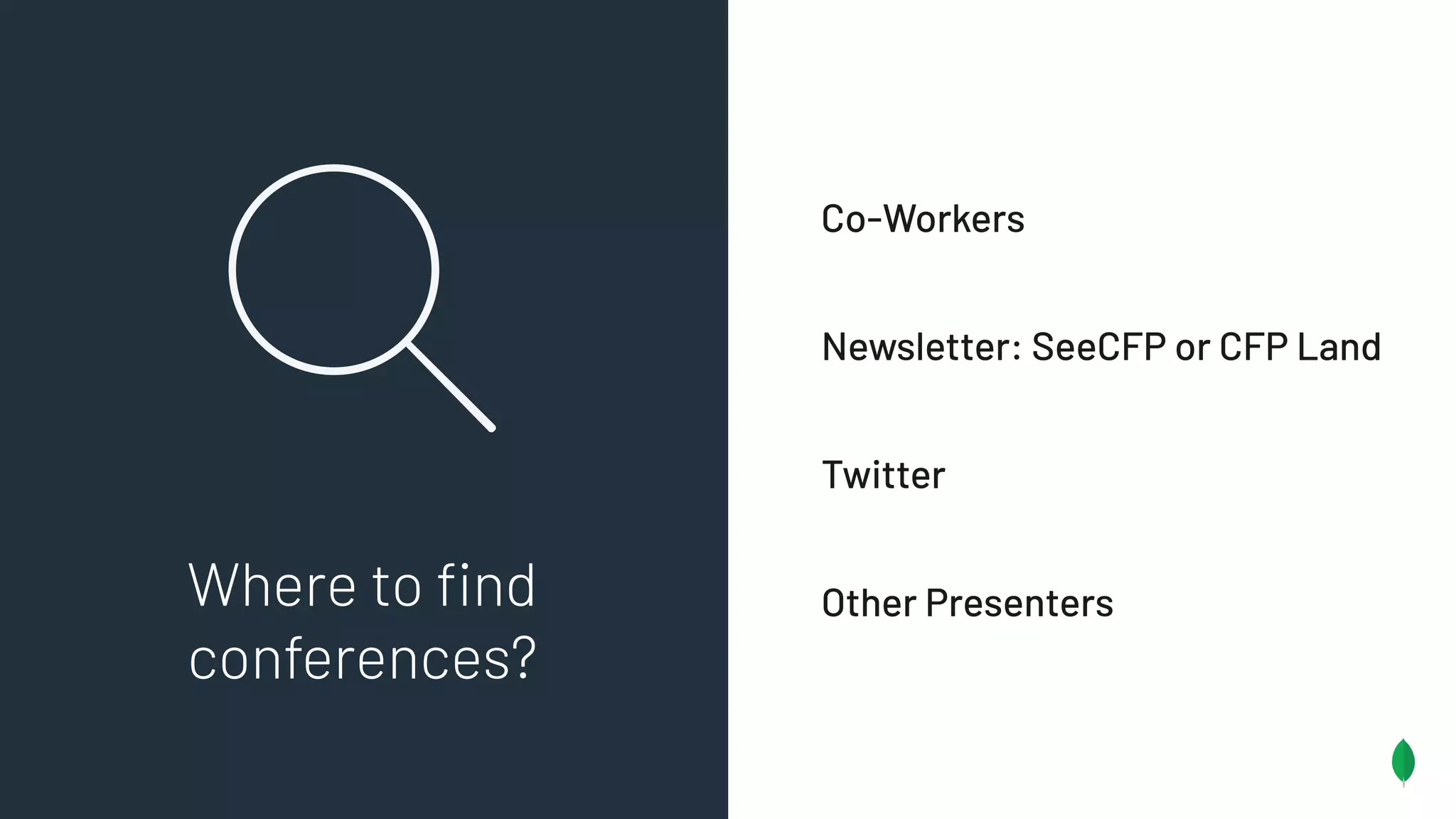 Where to find conferences?

Co-Workers

Newsletter: SeeCFP or CFP Land

Twitter

Other Presenters